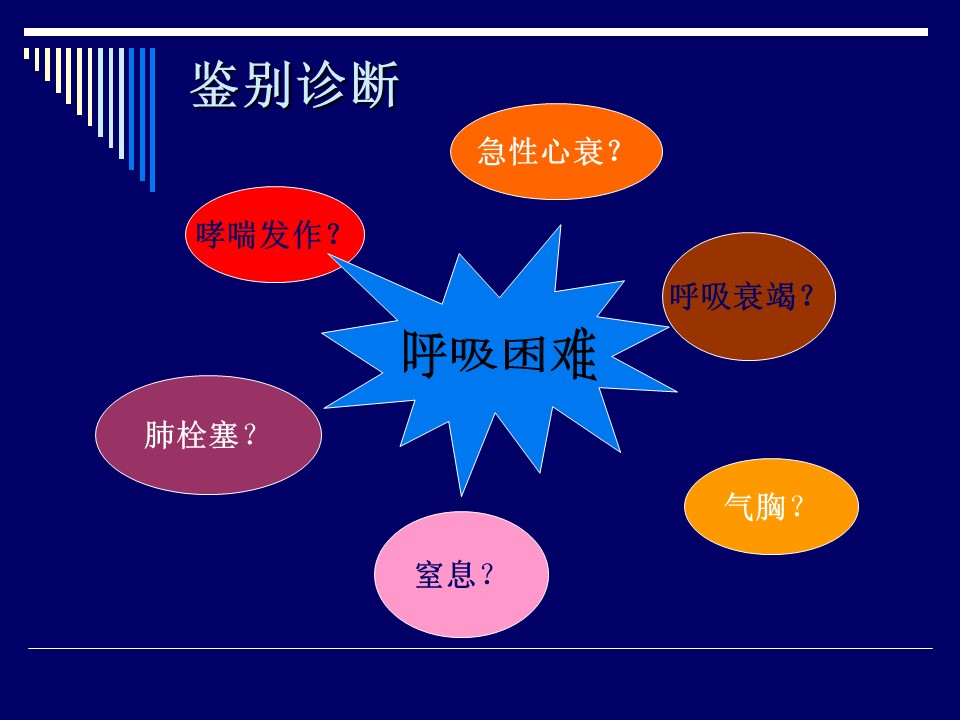 鉴别诊断

急性心衰?

哮喘发作?

呼吸衰竭?

呼吸困难

肺栓塞?

气胸?

窒息?